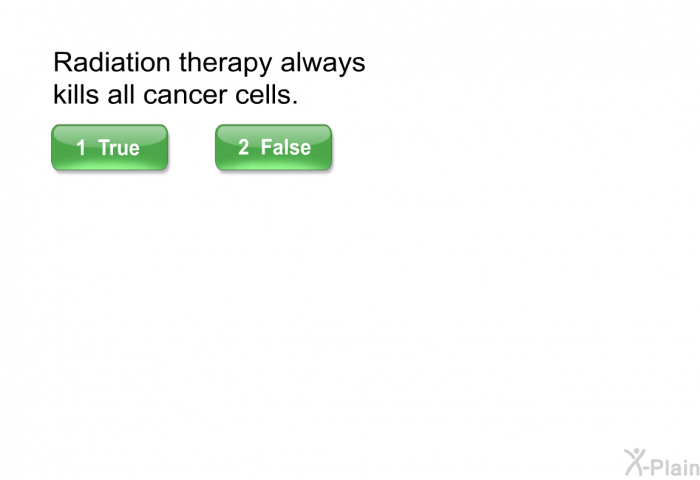 Radiation therapy always kills all cancer cells.

1 True

2 False

X-Plain